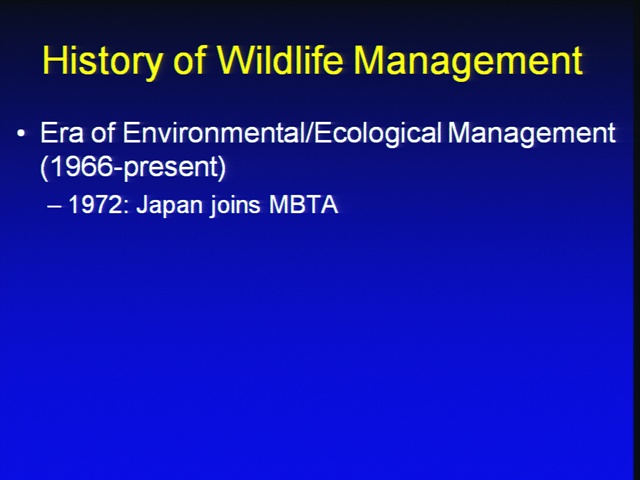 History of Wildlife Management

• Era of Environmental/Ecological Management (1966-present)

– 1972: Japan joins MBTA